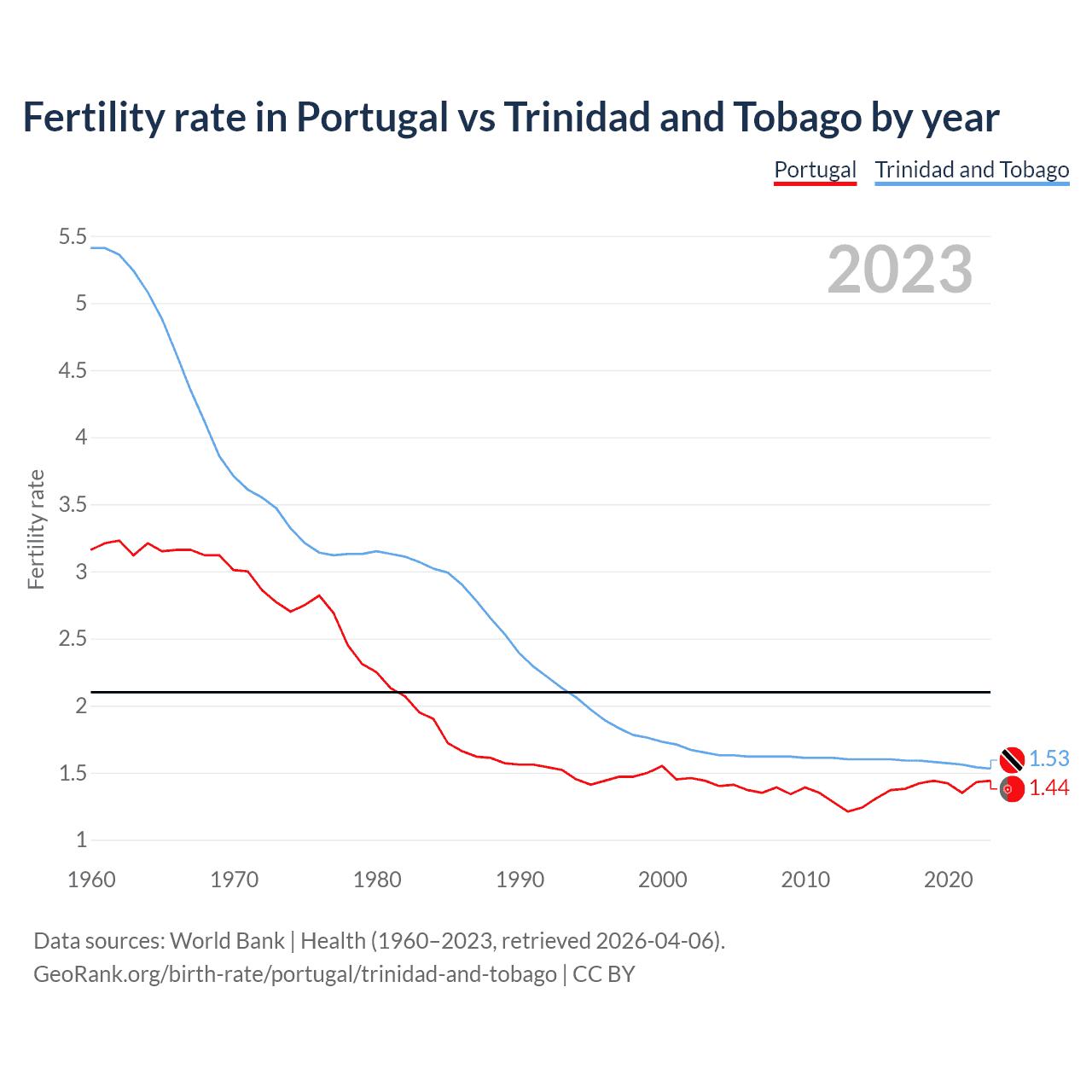 Fertility rate in Portugal vs Trinidad and Tobago by year

Portugal
Trinidad and Tobago

2023

Fertility rate

5.5
5
4.5
4
3.5
3
2.5
2
1.5
1

1960
1970
1980
1990
2000
2010
2020

1.53
1.44

Data sources: World Bank | Health (1960–2023, retrieved 2026-04-06).
GeoRank.org/birth-rate/portugal/trinidad-and-tobago | CC BY